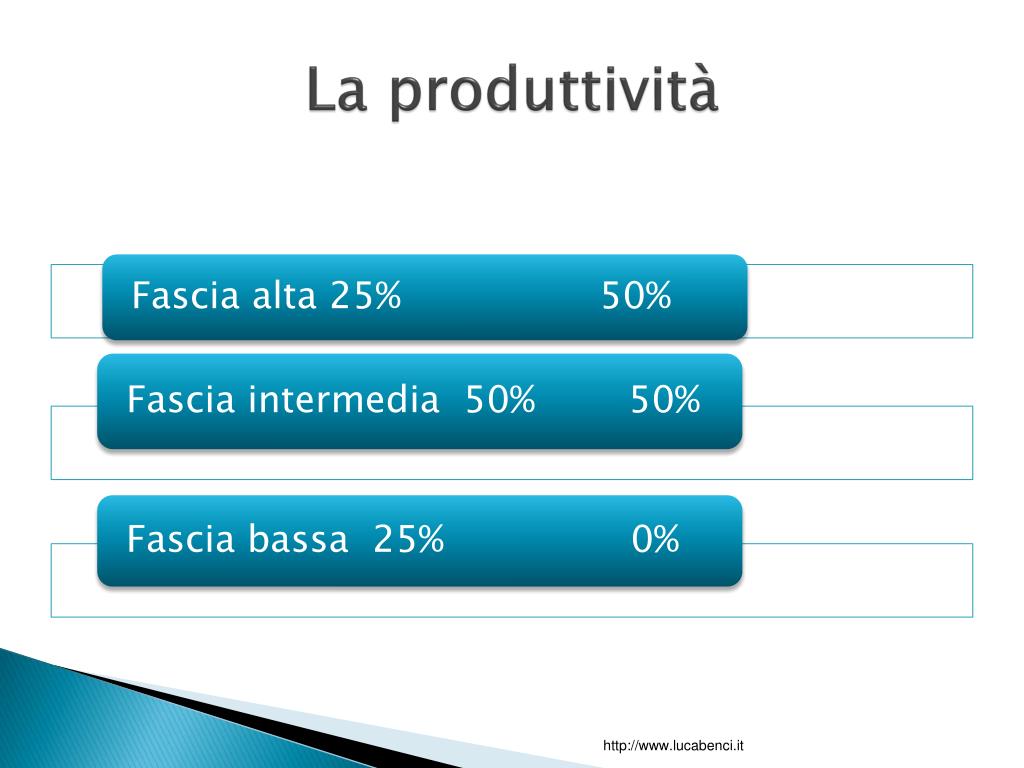 La produttività

Fascia alta 25% 50%

Fascia intermedia 50% 50%

Fascia bassa 25% 0%

http://www.lucabenci.it